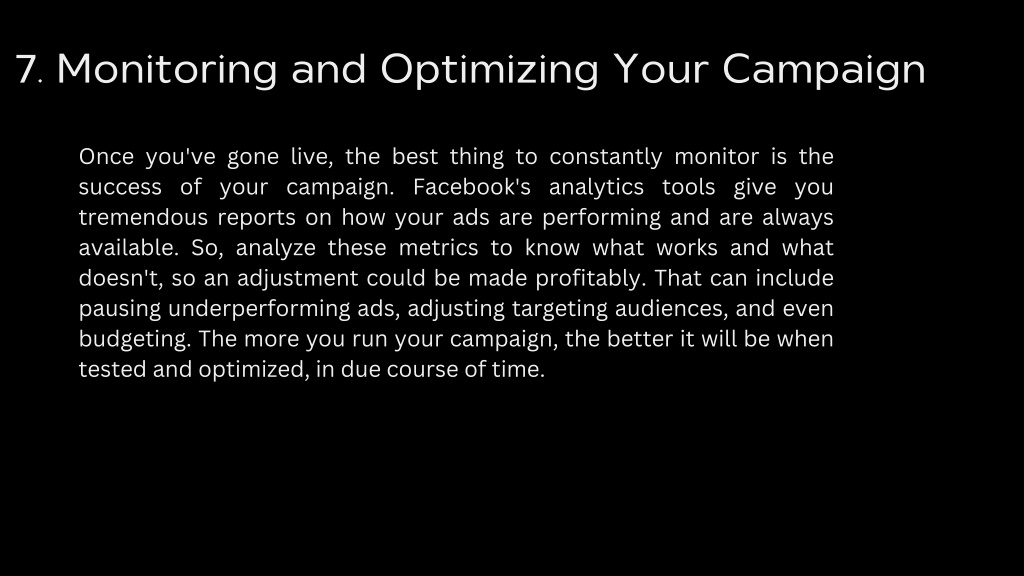 7. Monitoring and Optimizing Your Campaign

Once you've gone live, the best thing to constantly monitor is the success of your campaign. Facebook's analytics tools give you tremendous reports on how your ads are performing and are always available. So, analyze these metrics to know what works and what doesn't, so an adjustment could be made profitably. That can include pausing underperforming ads, adjusting targeting audiences, and even budgeting. The more you run your campaign, the better it will be when tested and optimized, in due course of time.